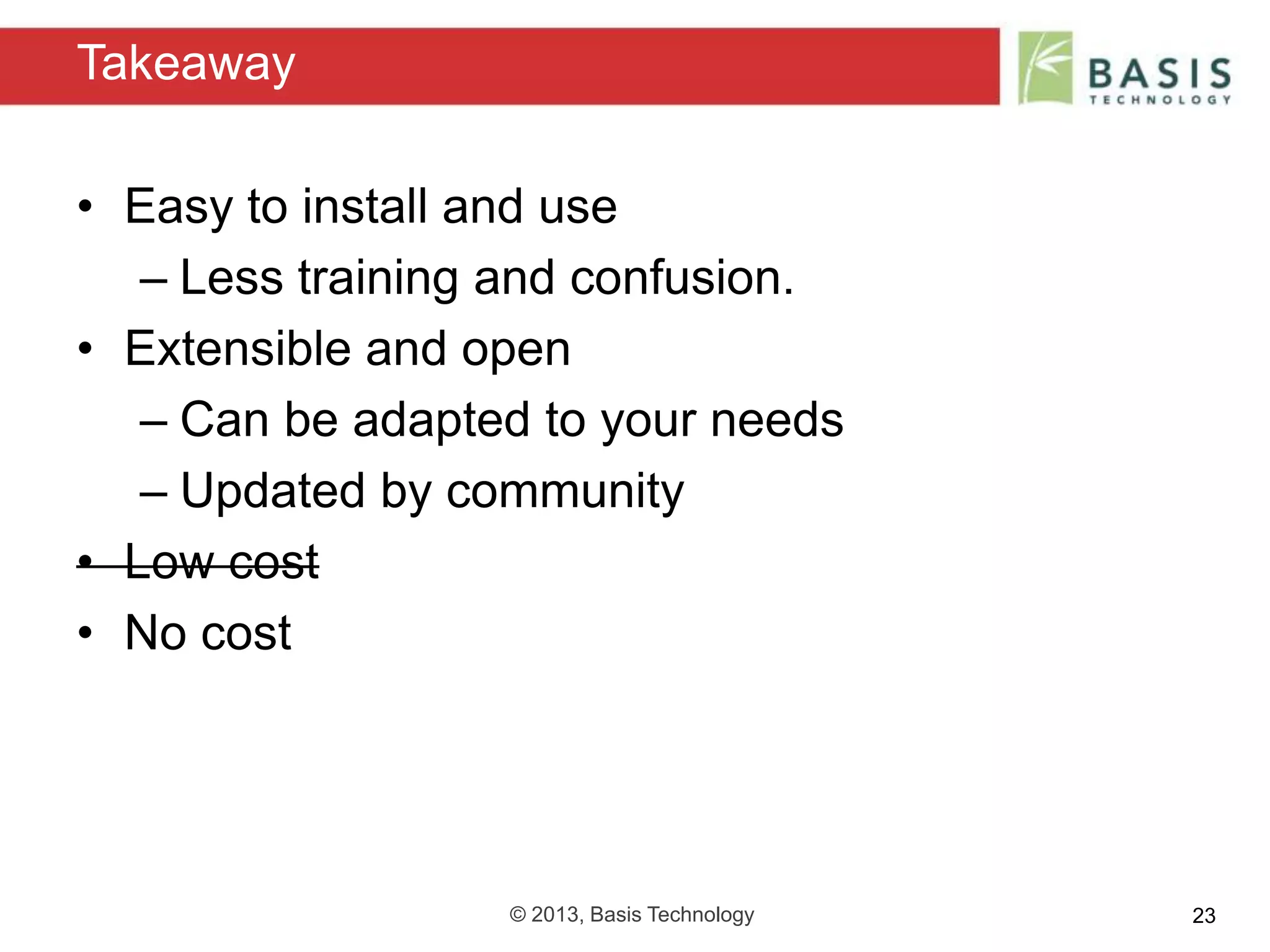 Takeaway

BASIS
TECHNOLOGY

• Easy to install and use
– Less training and confusion.
• Extensible and open
– Can be adapted to your needs
– Updated by community
• ~~Low cost~~
• No cost

© 2013, Basis Technology

23